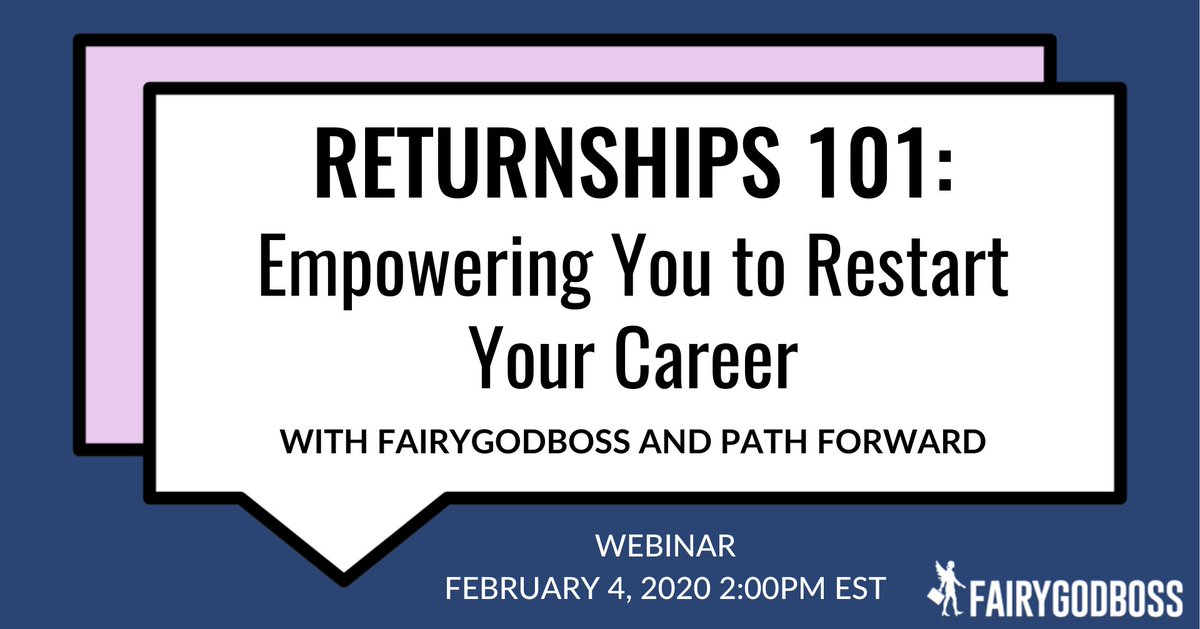 RETURNSHIPS 101:
Empowering You to Restart Your Career

WITH FAIRYGODBOSS AND PATH FORWARD

WEBINAR
FEBRUARY 4, 2020 2:00PM EST

FAIRYGODBOSS